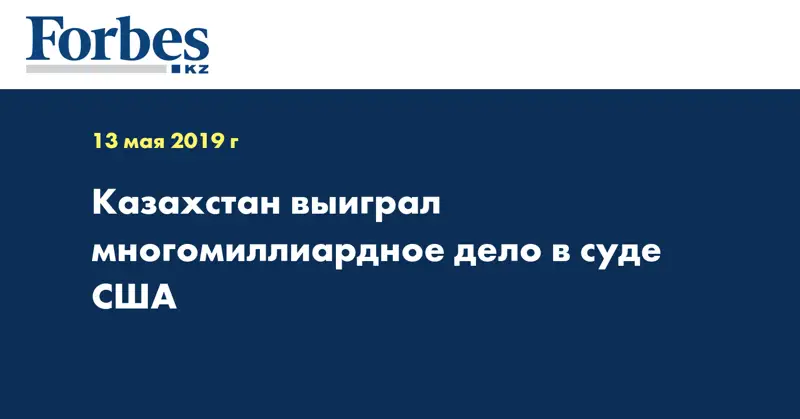 Forbes
KZ

13 мая 2019 г

Казахстан выиграл многомиллиардное дело в суде США